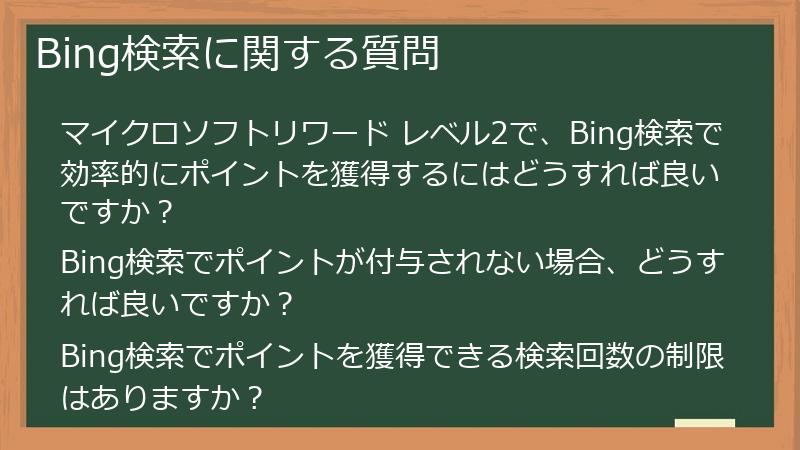 Bing検索に関する質問

マイクロソフトリワード レベル2で、Bing検索で効率的にポイントを獲得するにはどうすれば良いですか？

Bing検索でポイントが付与されない場合、どうすれば良いですか？

Bing検索でポイントを獲得できる検索回数の制限はありますか？